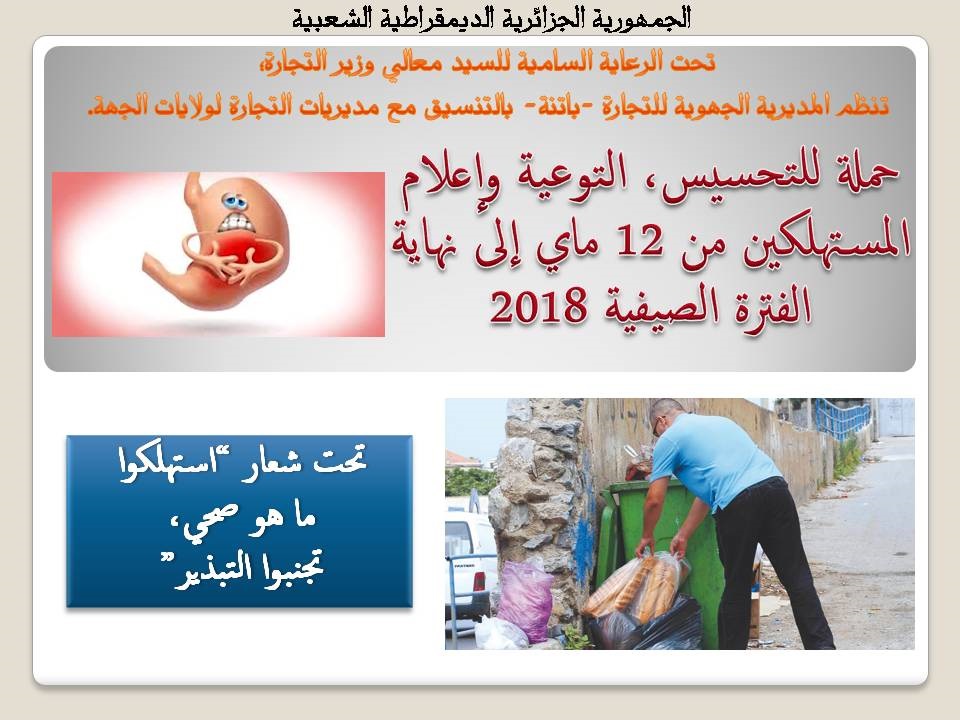 الجمهورية الجزائرية الديمقراطية الشعبية

تحت الرعاية السامية للسيد معالي وزير التجارة،

تنظم المديرية الجهوية للتجارة -باتنة- بالتنسيق مع مديريات التجارة لولايات الجهة.

حملة للتحسيس، التوعية وإعلام المستهلكين من 12 ماي إلى نهاية الفترة الصيفية 2018

تحت شعار "استهلكوا ما هو صحي، تجنبوا التبذير"